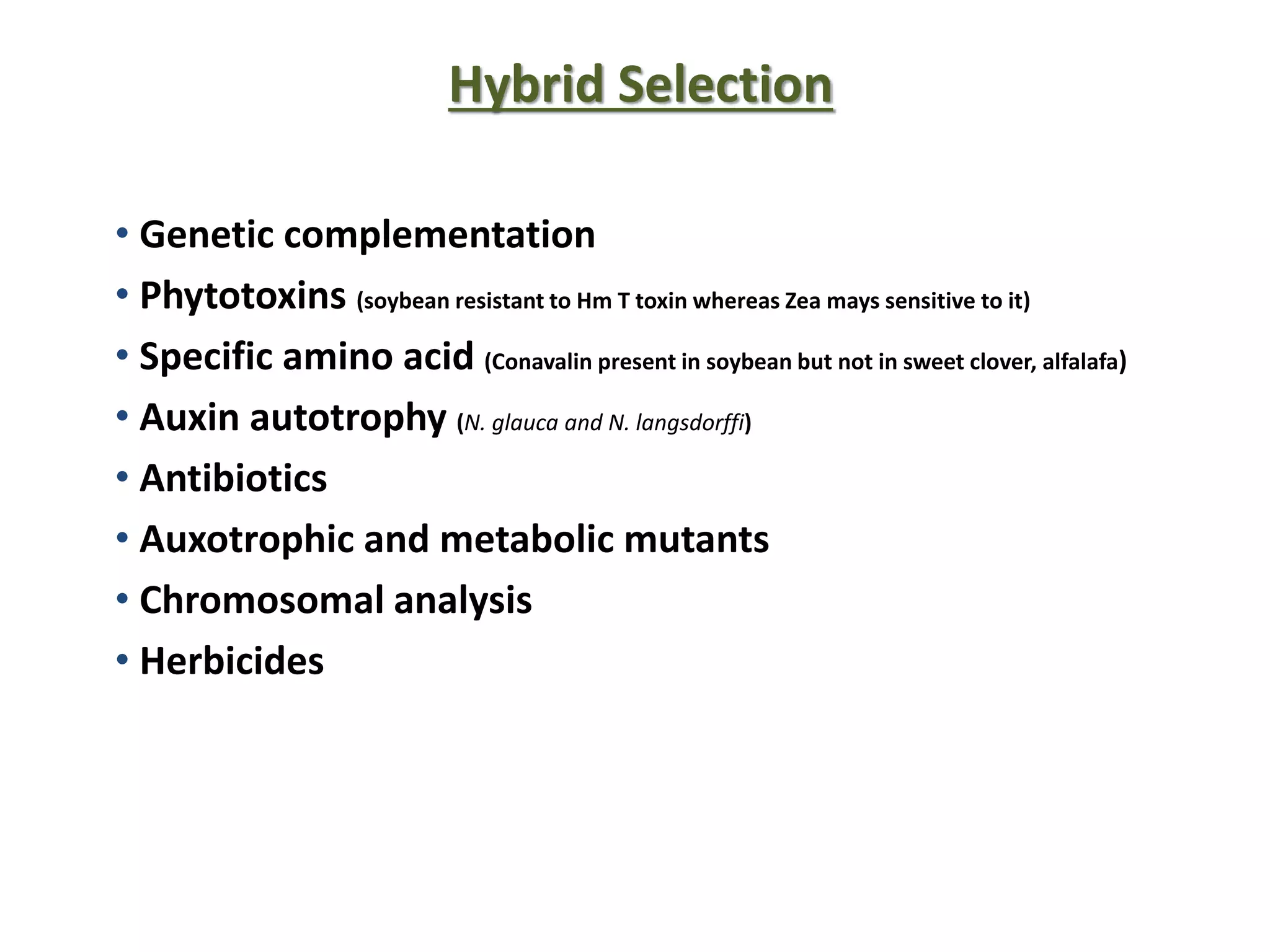 Hybrid Selection

• Genetic complementation
• Phytotoxins (soybean resistant to Hm T toxin whereas Zea mays sensitive to it)
• Specific amino acid (Conavalin present in soybean but not in sweet clover, alfalafa)
• Auxin autotrophy (N. glauca and N. langsdorffi)
• Antibiotics
• Auxotrophic and metabolic mutants
• Chromosomal analysis
• Herbicides